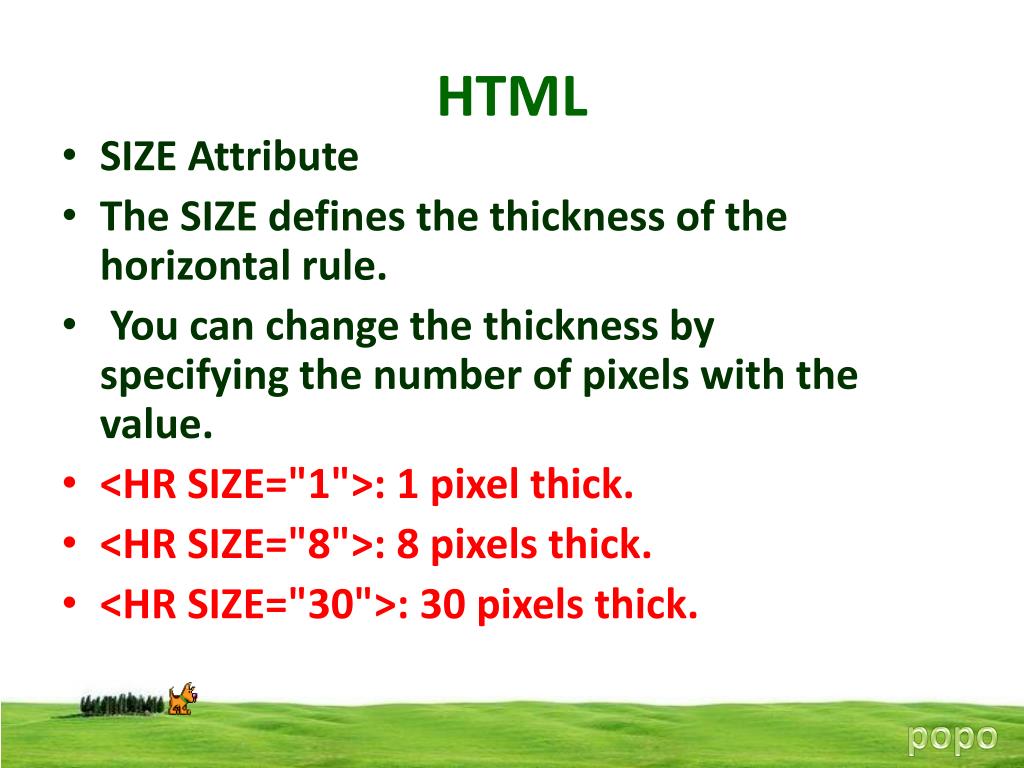 HTML

• SIZE Attribute
• The SIZE defines the thickness of the horizontal rule.
• You can change the thickness by specifying the number of pixels with the value.
• <HR SIZE="1">: 1 pixel thick.
• <HR SIZE="8">: 8 pixels thick.
• <HR SIZE="30">: 30 pixels thick.

popo